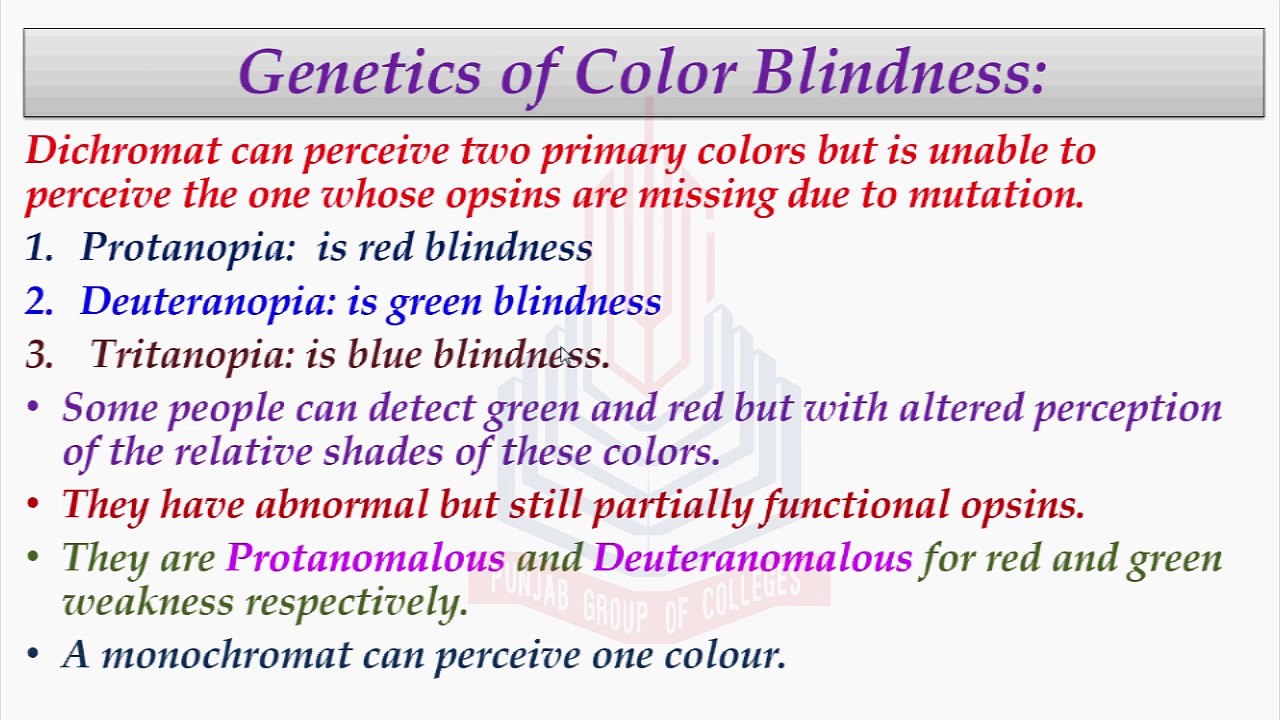 Genetics of Color Blindness:

Dichromat can perceive two primary colors but is unable to perceive the one whose opsins are missing due to mutation.

1. Protanopia: is red blindness
2. Deuteranopia: is green blindness
3. Tritanopia: is blue blindness.

• Some people can detect green and red but with altered perception of the relative shades of these colors.
• They have abnormal but still partially functional opsins.
• They are Protanomalous and Deuteranomalous for red and green weakness respectively.
• A monochromat can perceive one colour.

PUNJAB GROUP OF COLLEGES